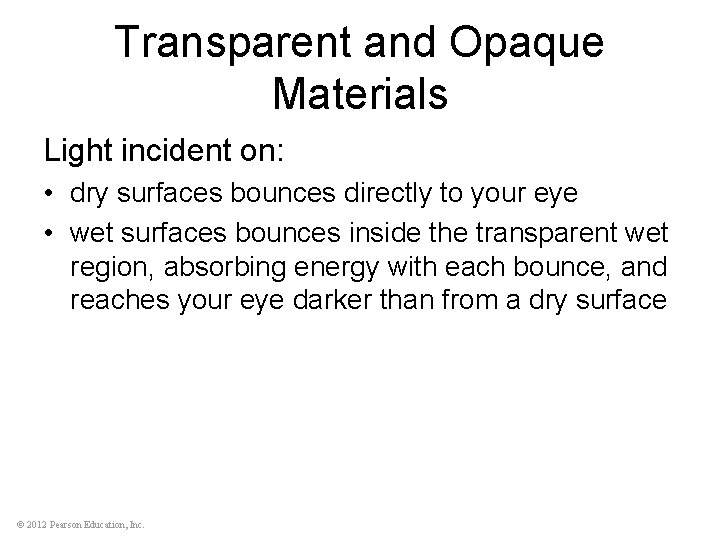 Transparent and Opaque Materials

Light incident on:

• dry surfaces bounces directly to your eye
• wet surfaces bounces inside the transparent wet region, absorbing energy with each bounce, and reaches your eye darker than from a dry surface

© 2012 Pearson Education, Inc.